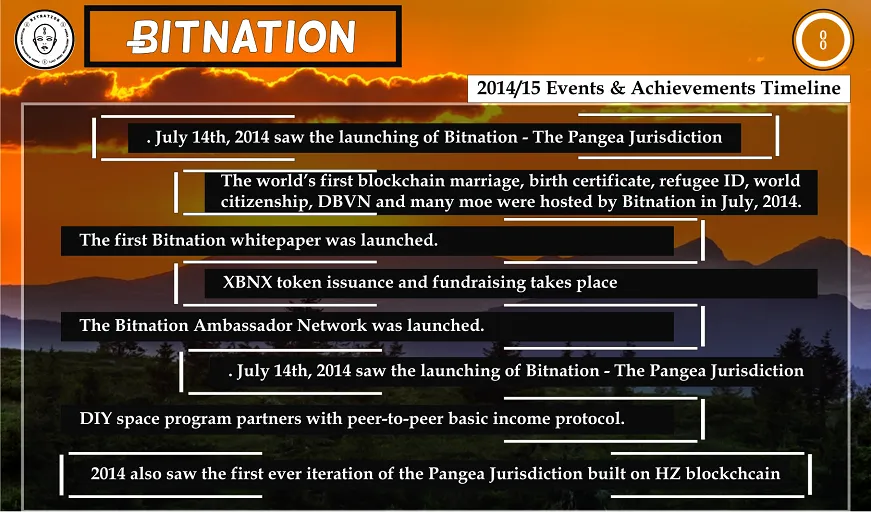 BITNATION

2014/15 Events & Achievements Timeline

. July 14th, 2014 saw the launching of Bitnation - The Pangea Jurisdiction

The world's first blockchain marriage, birth certificate, refugee ID, world citizenship, DBVN and many moe were hosted by Bitnation in July, 2014.

The first Bitnation whitepaper was launched.

XBNX token issuance and fundraising takes place

The Bitnation Ambassador Network was launched.

. July 14th, 2014 saw the launching of Bitnation - The Pangea Jurisdiction

DIY space program partners with peer-to-peer basic income protocol.

2014 also saw the first ever iteration of the Pangea Jurisdiction built on HZ blockchcain